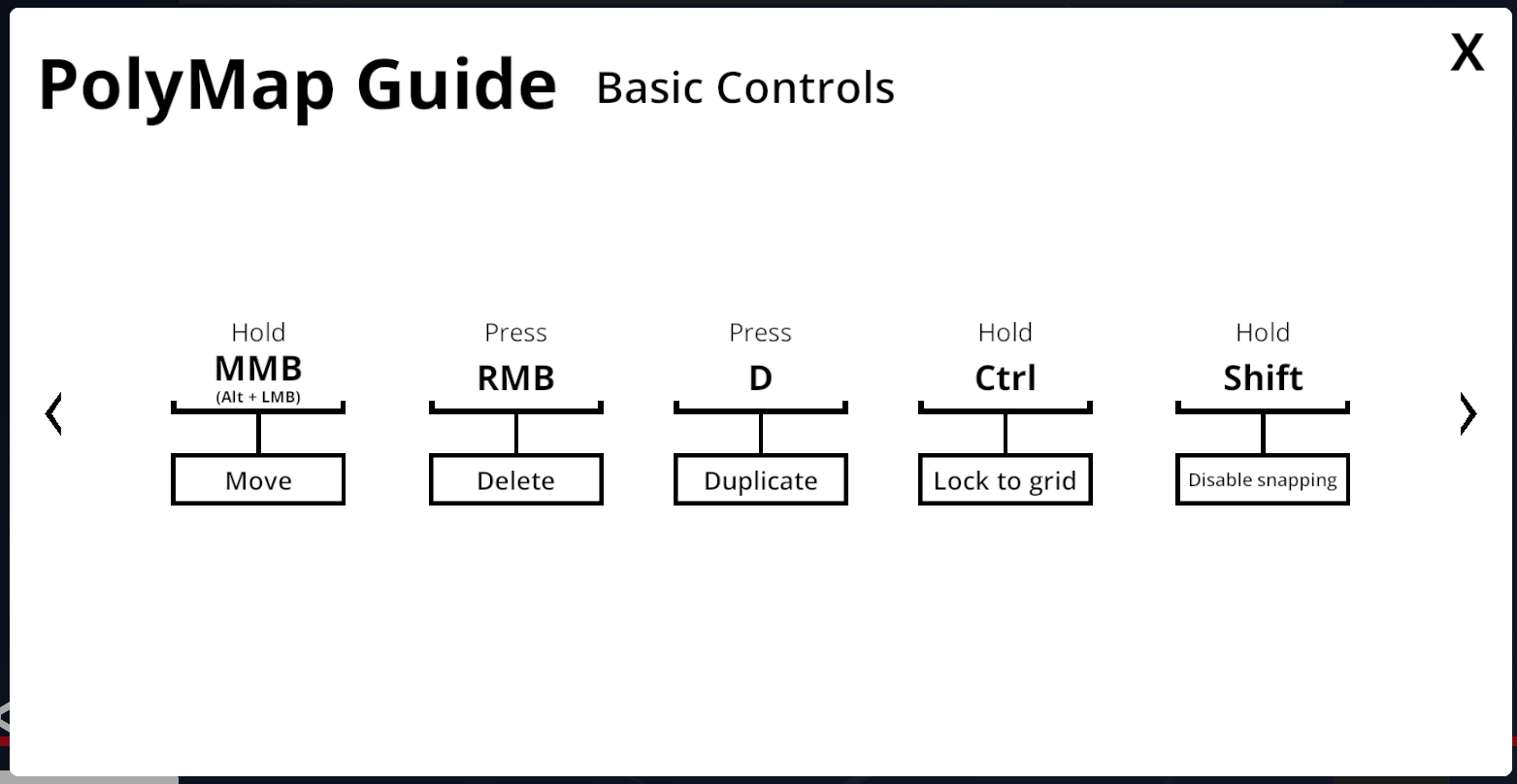 PolyMap Guide Basic Controls

X

Hold
MMB
(Alt + LMB)
Move

Press
RMB
Delete

Press
D
Duplicate

Hold
Ctrl
Lock to grid

Hold
Shift
Disable snapping